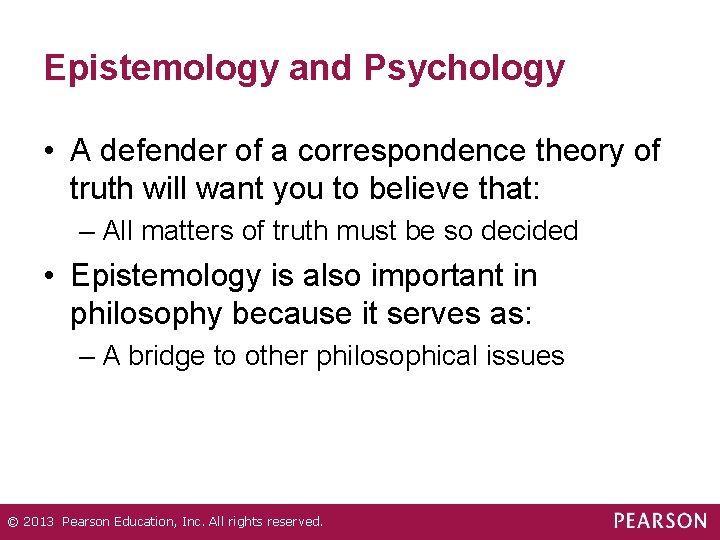 Epistemology and Psychology

• A defender of a correspondence theory of truth will want you to believe that:

– All matters of truth must be so decided

• Epistemology is also important in philosophy because it serves as:

– A bridge to other philosophical issues

© 2013 Pearson Education, Inc. All rights reserved.

PEARSON